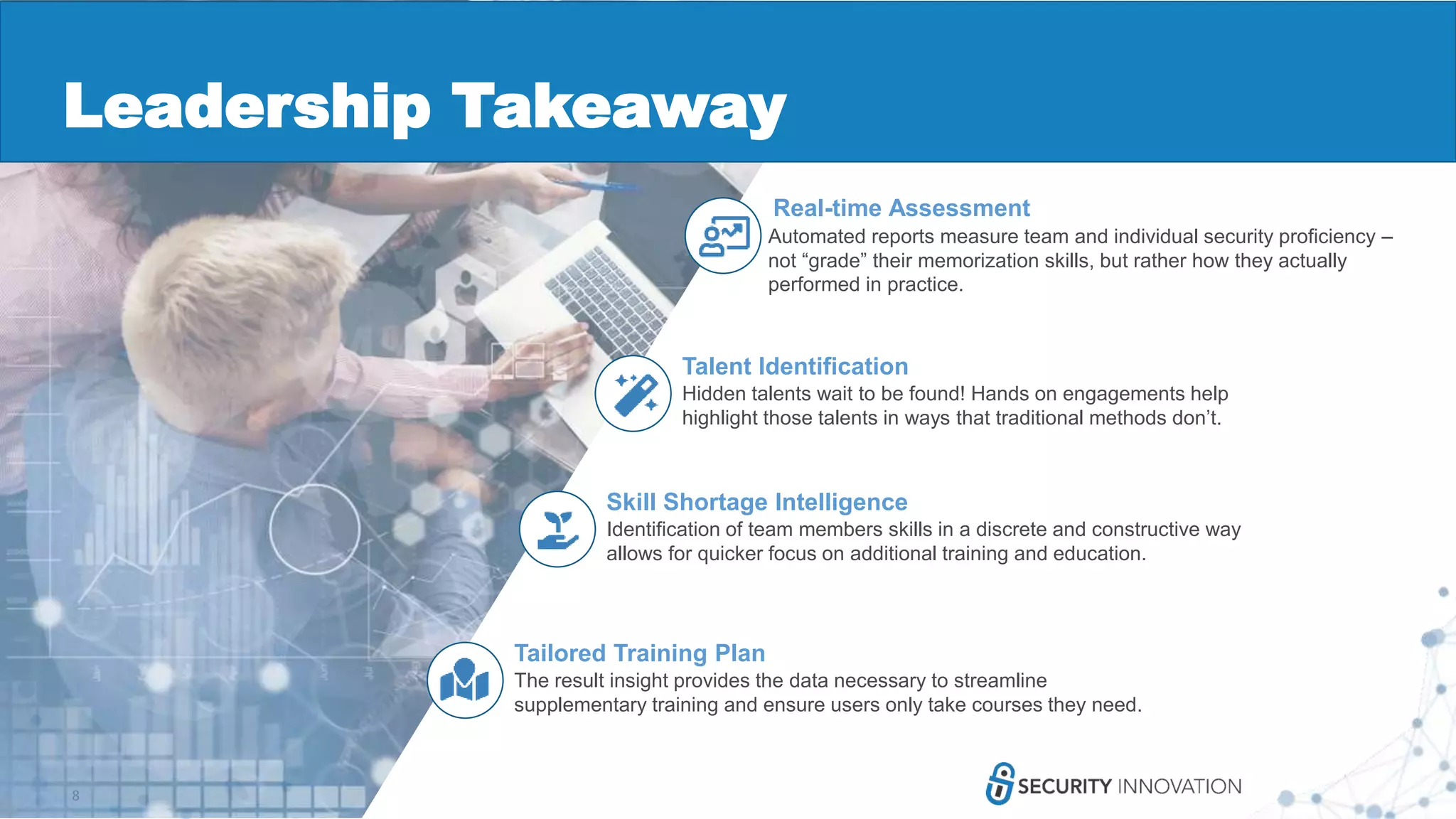 Leadership Takeaway

Real-time Assessment
Automated reports measure team and individual security proficiency – not “grade” their memorization skills, but rather how they actually performed in practice.

Talent Identification
Hidden talents wait to be found! Hands on engagements help highlight those talents in ways that traditional methods don’t.

Skill Shortage Intelligence
Identification of team members skills in a discrete and constructive way allows for quicker focus on additional training and education.

Tailored Training Plan
The result insight provides the data necessary to streamline supplementary training and ensure users only take courses they need.

8

SECURITY INNOVATION